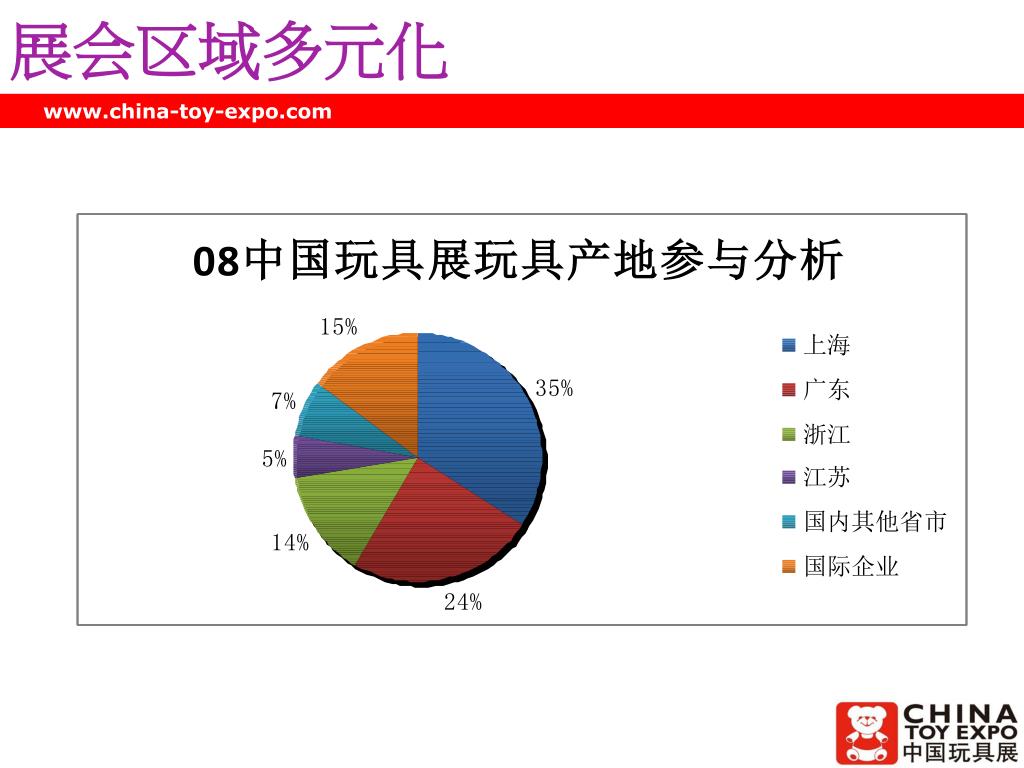 展会区域多元化

www.china-toy-expo.com

08中国玩具展玩具产地参与分析

15%

35%

7%

5%

14%

24%

上海
广东
浙江
江苏
国内其他省市
国际企业

CHINA
TOY EXPO
中国玩具展